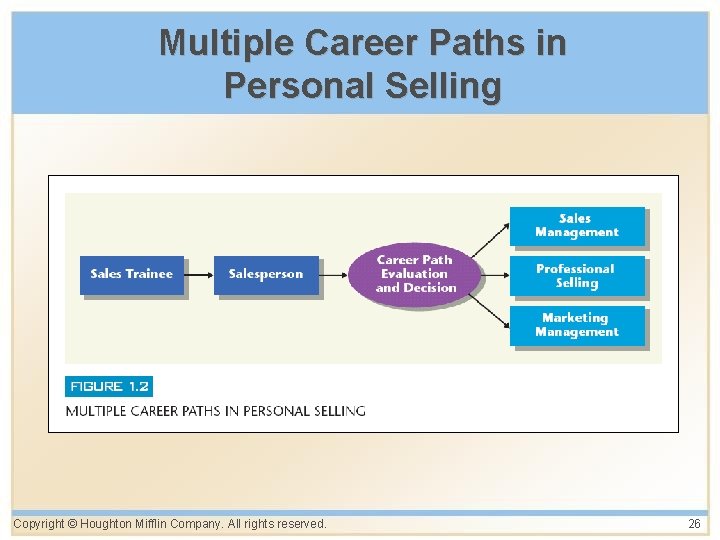 Multiple Career Paths in Personal Selling

Sales Trainee

Salesperson

Career Path Evaluation and Decision

Sales Management

Professional Selling

Marketing Management

FIGURE 1.2

MULTIPLE CAREER PATHS IN PERSONAL SELLING

Copyright © Houghton Mifflin Company. All rights reserved.

26